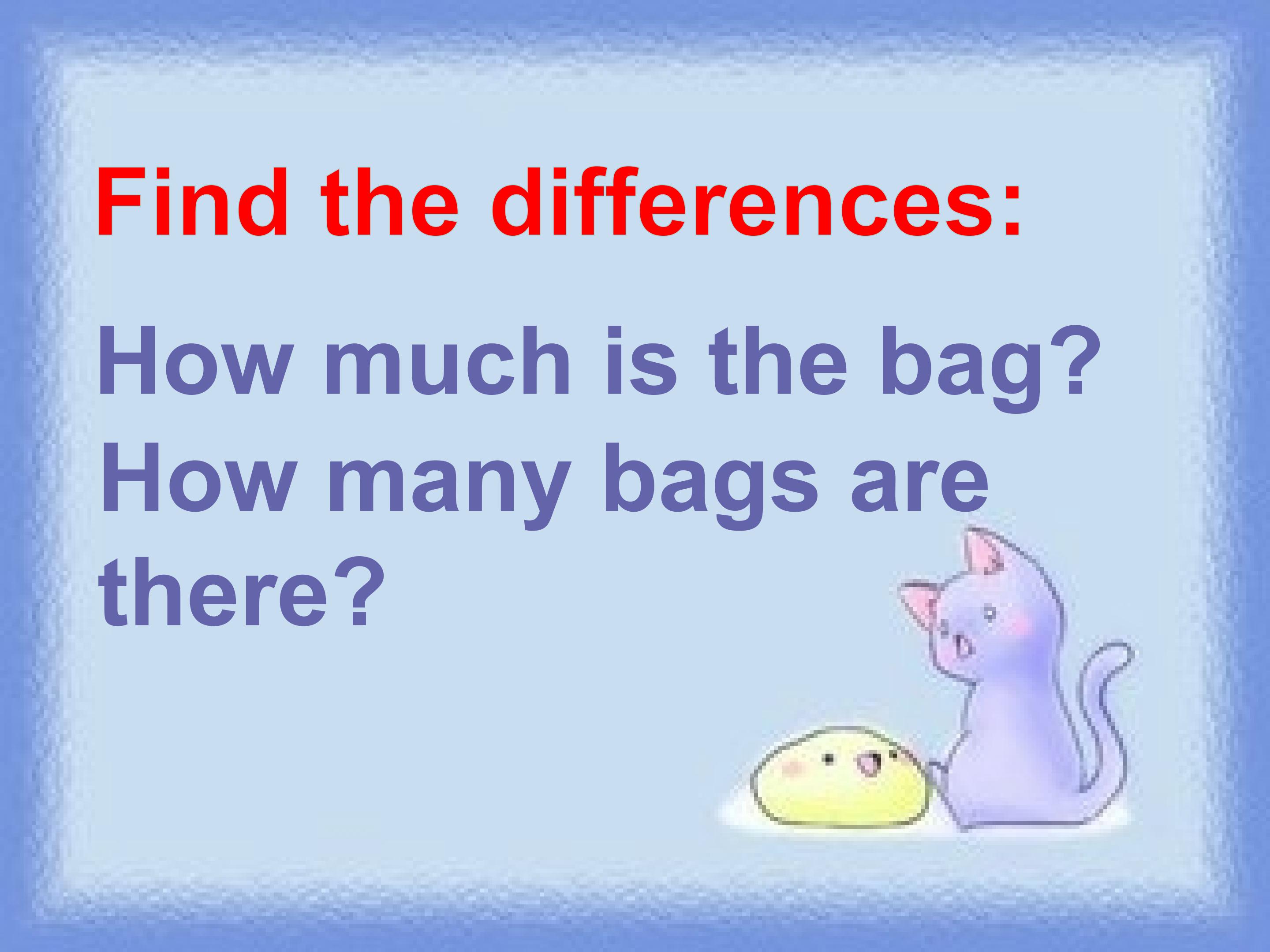 Find the differences:

How much is the bag?
How many bags are there?